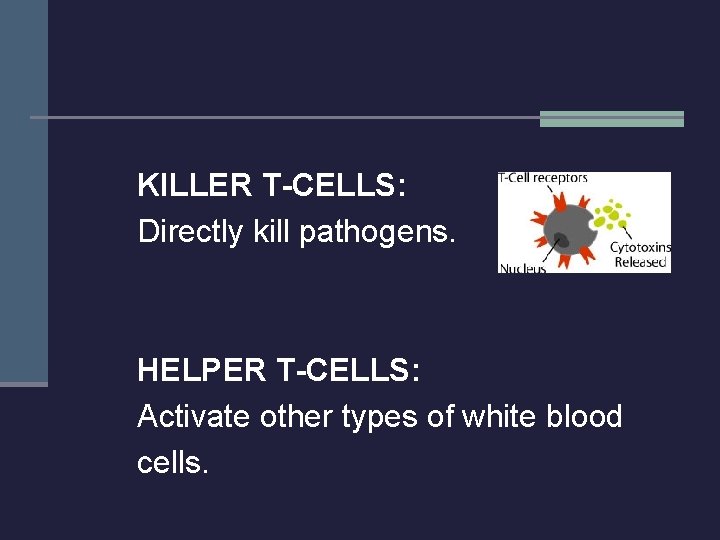 KILLER T-CELLS:
Directly kill pathogens.

T-Cell receptors
Cytotoxins Released
Nucleus

HELPER T-CELLS:
Activate other types of white blood cells.